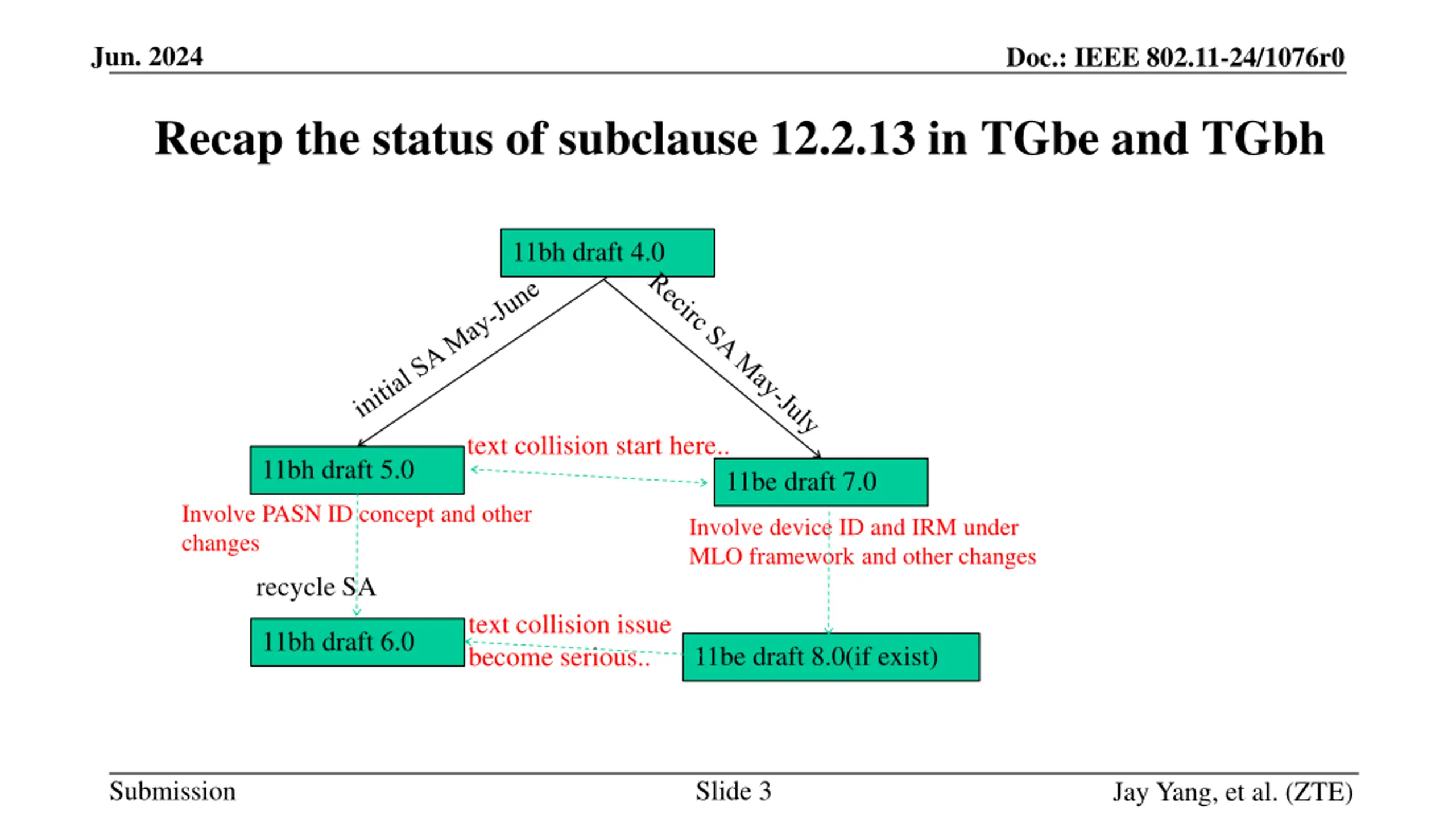 Jun. 2024

Doc.: IEEE 802.11-24/1076r0

Recap the status of subclause 12.2.13 in TGbe and TGbh

11bh draft 4.0

initial SA May-June

Recirc SA May-July

11bh draft 5.0

text collision start here..

11be draft 7.0

Involve PASN ID concept and other changes

Involve device ID and IRM under MLO framework and other changes

recycle SA

11bh draft 6.0

text collision issue become serious..

11be draft 8.0(if exist)

Submission

Slide 3

Jay Yang, et al. (ZTE)